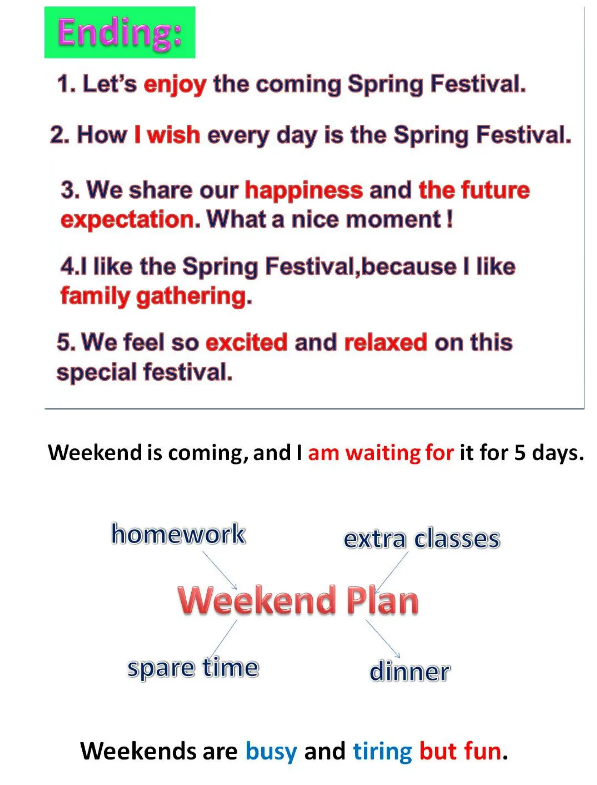 Ending:

1. Let's enjoy the coming Spring Festival.

2. How I wish every day is the Spring Festival.

3. We share our happiness and the future expectation. What a nice moment !

4.I like the Spring Festival,because I like family gathering.

5. We feel so excited and relaxed on this special festival.

Weekend is coming, and I am waiting for it for 5 days.

homework

extra classes

Weekend Plan

spare time

dinner

Weekends are busy and tiring but fun.